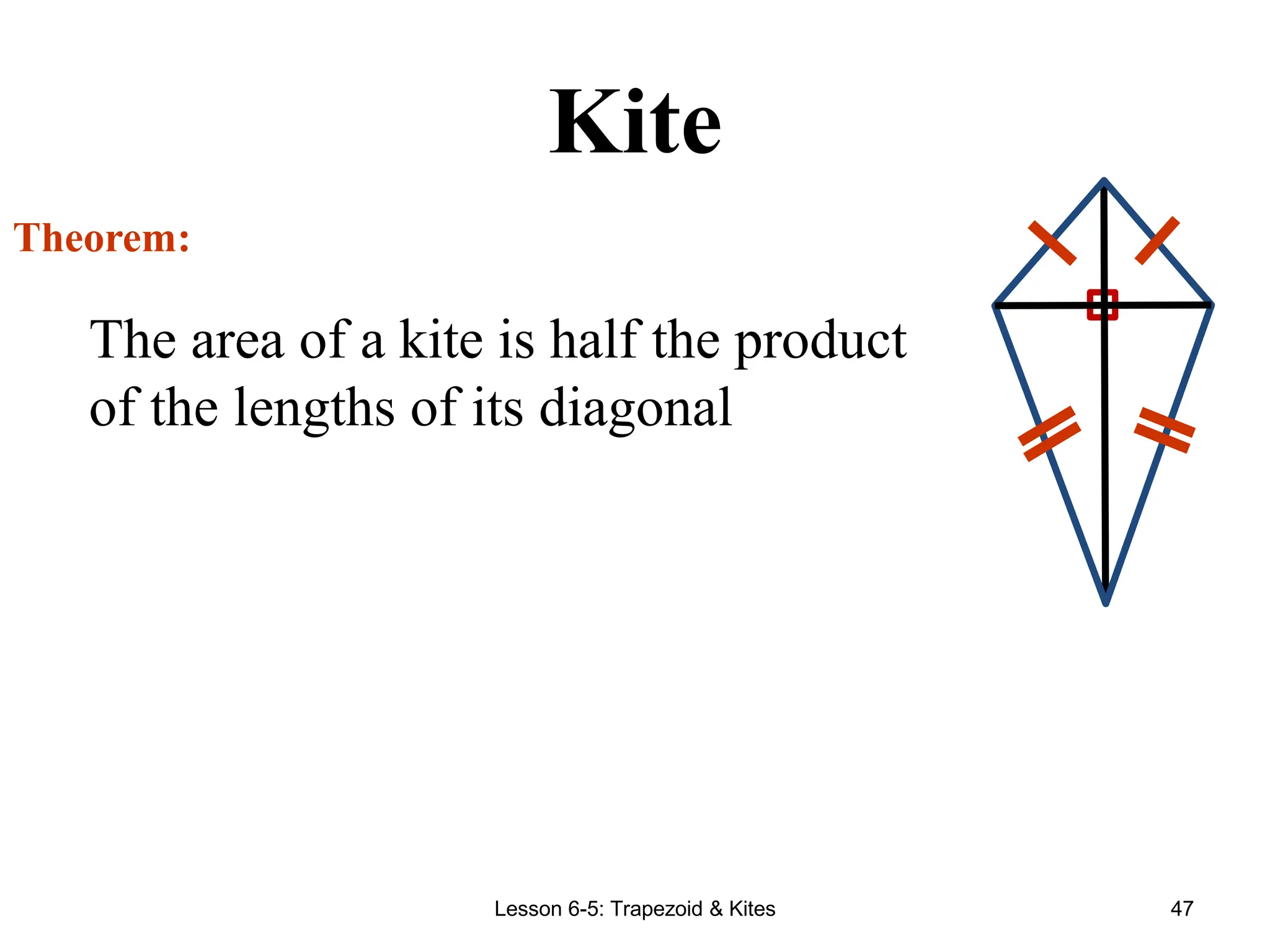 Kite

Theorem:

The area of a kite is half the product of the lengths of its diagonal

Lesson 6-5: Trapezoid & Kites

47